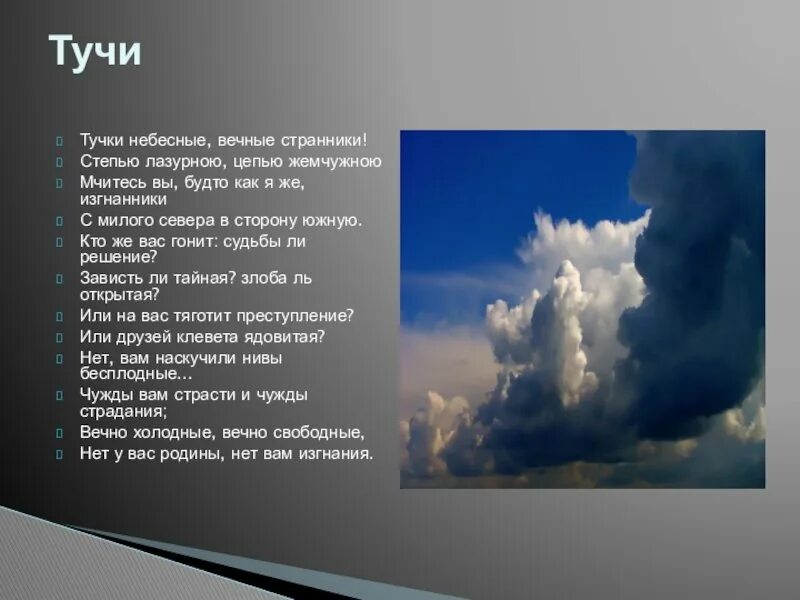 Тучи

Тучки небесные, вечные странники!
Степью лазурною, цепью жемчужною
Мчитесь вы, будто как я же, изгнанники
С милого севера в сторону южную.
Кто же вас гонит: судьбы ли решение?
Зависть ли тайная? злоба ль открытая?
Или на вас тяготит преступление?
Или друзей клевета ядовитая?
Нет, вам наскучили нивы бесплодные...
Чужды вам страсти и чужды страдания;
Вечно холодные, вечно свободные,
Нет у вас родины, нет вам изгнания.